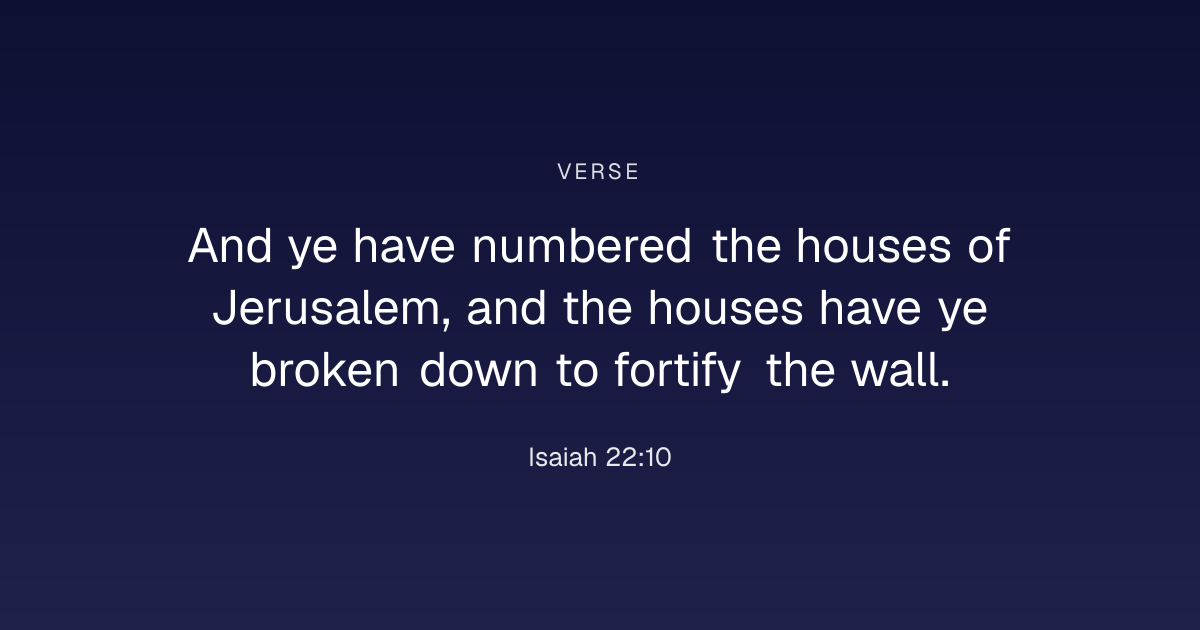 VERSE

And ye have numbered the houses of Jerusalem, and the houses have ye broken down to fortify the wall.

Isaiah 22:10